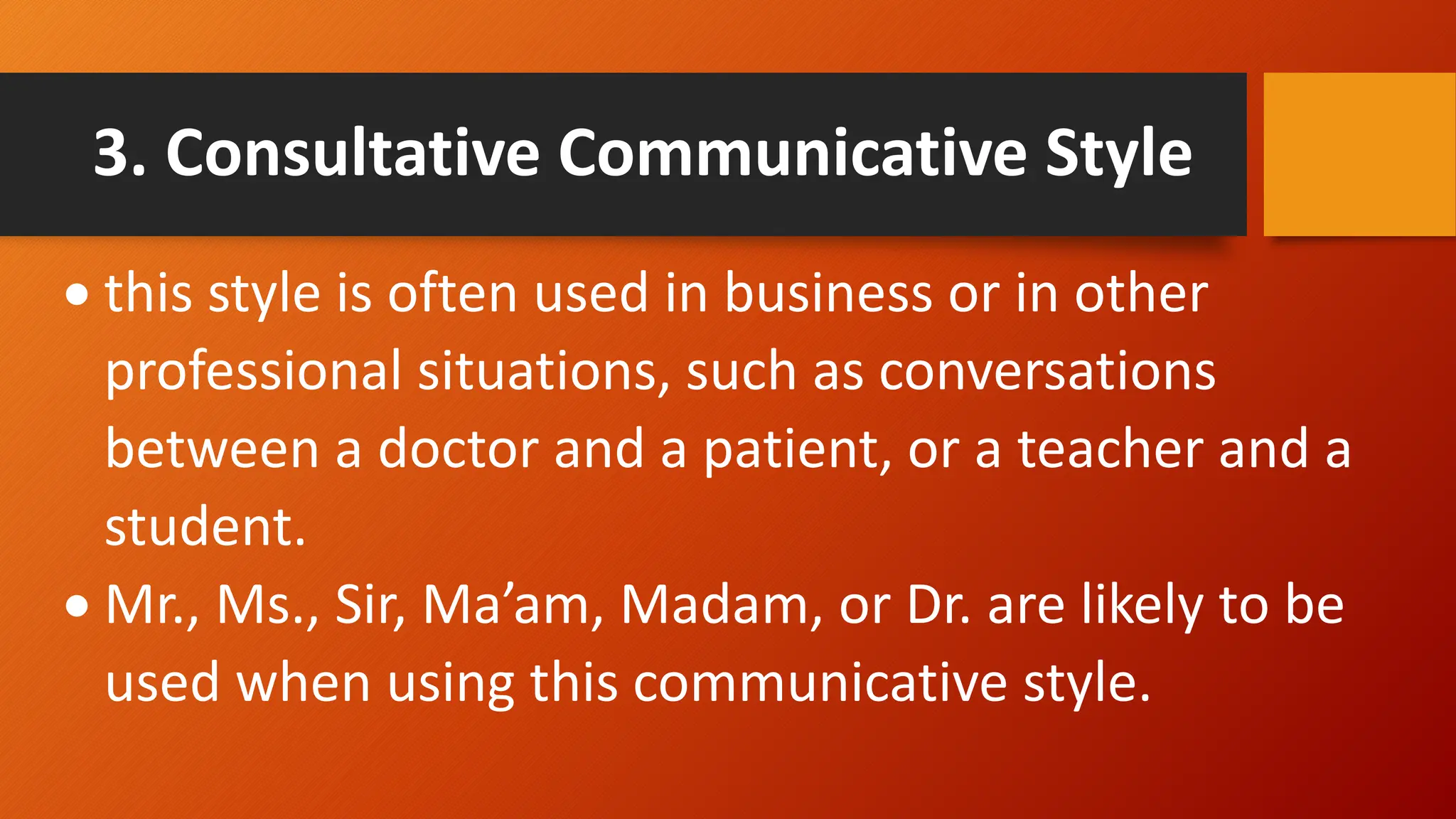 3. Consultative Communicative Style

• this style is often used in business or in other professional situations, such as conversations between a doctor and a patient, or a teacher and a student.

• Mr., Ms., Sir, Ma’am, Madam, or Dr. are likely to be used when using this communicative style.